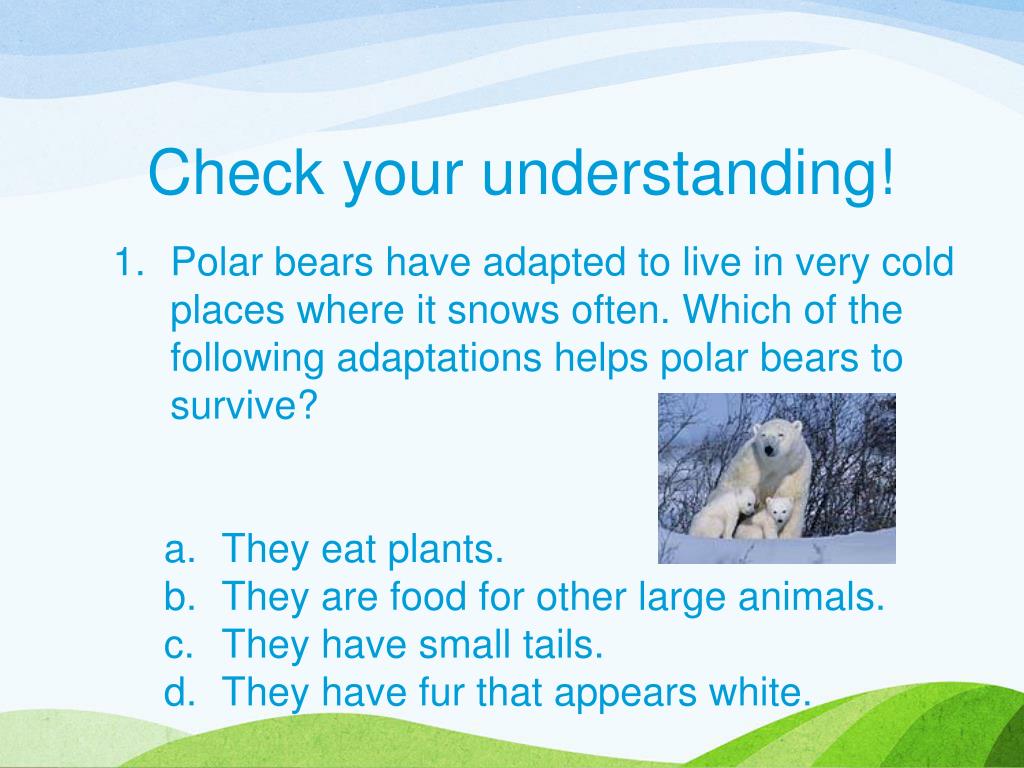 Check your understanding!

1. Polar bears have adapted to live in very cold places where it snows often. Which of the following adaptations helps polar bears to survive?

a. They eat plants.
b. They are food for other large animals.
c. They have small tails.
d. They have fur that appears white.